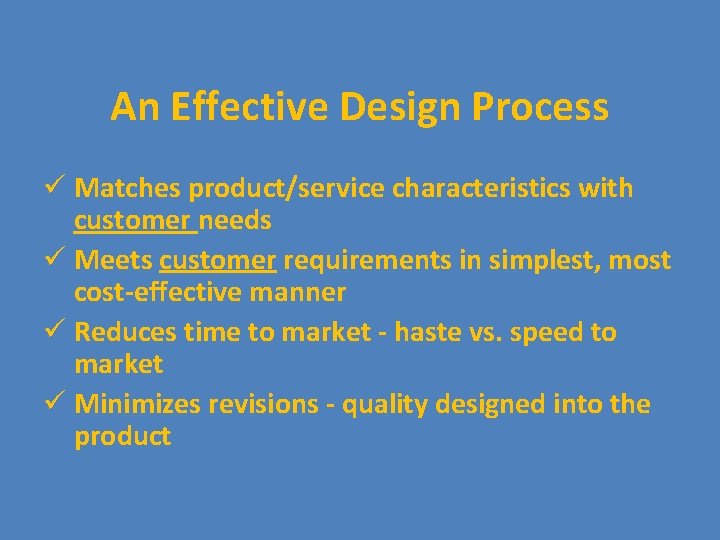 An Effective Design Process

✓ Matches product/service characteristics with customer needs
✓ Meets customer requirements in simplest, most cost-effective manner
✓ Reduces time to market - haste vs. speed to market
✓ Minimizes revisions - quality designed into the product